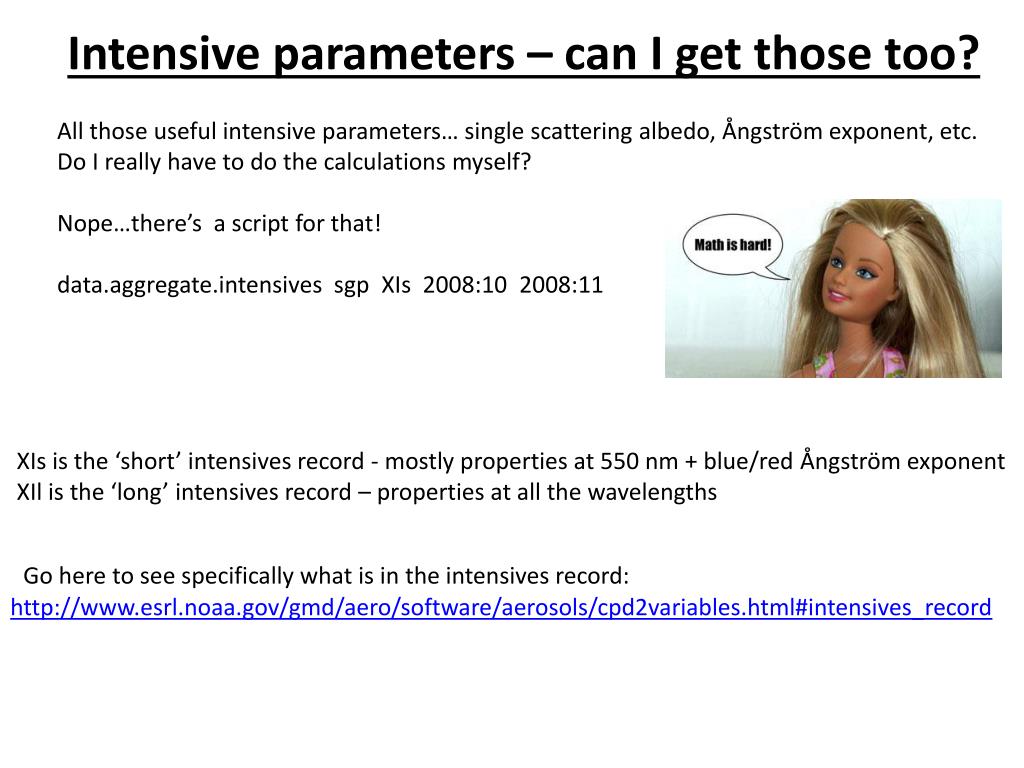 Intensive parameters – can I get those too?

All those useful intensive parameters… single scattering albedo, Ångström exponent, etc. Do I really have to do the calculations myself?

Nope…there's a script for that!

data.aggregate.intensives sgp XIs 2008:10 2008:11

Math is hard!

XIs is the 'short' intensives record - mostly properties at 550 nm + blue/red Ångström exponent
XIl is the 'long' intensives record – properties at all the wavelengths

Go here to see specifically what is in the intensives record:
http://www.esrl.noaa.gov/gmd/aero/software/aerosols/cpd2variables.html#intensives_record